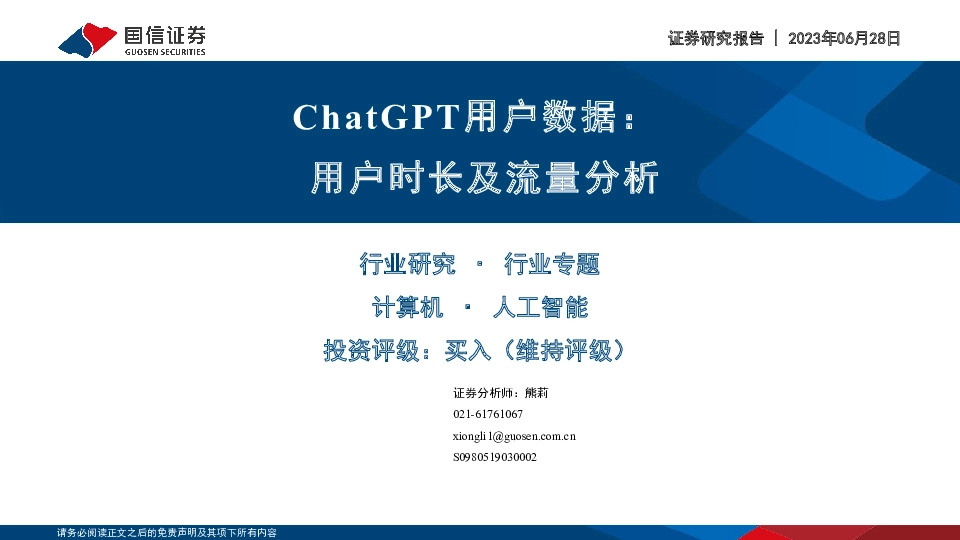 国信证券
GUOSEN SECURITIES

证券研究报告 | 2023年06月28日

ChatGPT用户数据：
用户时长及流量分析

行业研究 · 行业专题

计算机 · 人工智能

投资评级：买入（维持评级）

证券分析师：熊莉
021-61761067
xiongli1@guosen.com.cn
S0980519030002

请务必阅读正文之后的免责声明及其项下所有内容